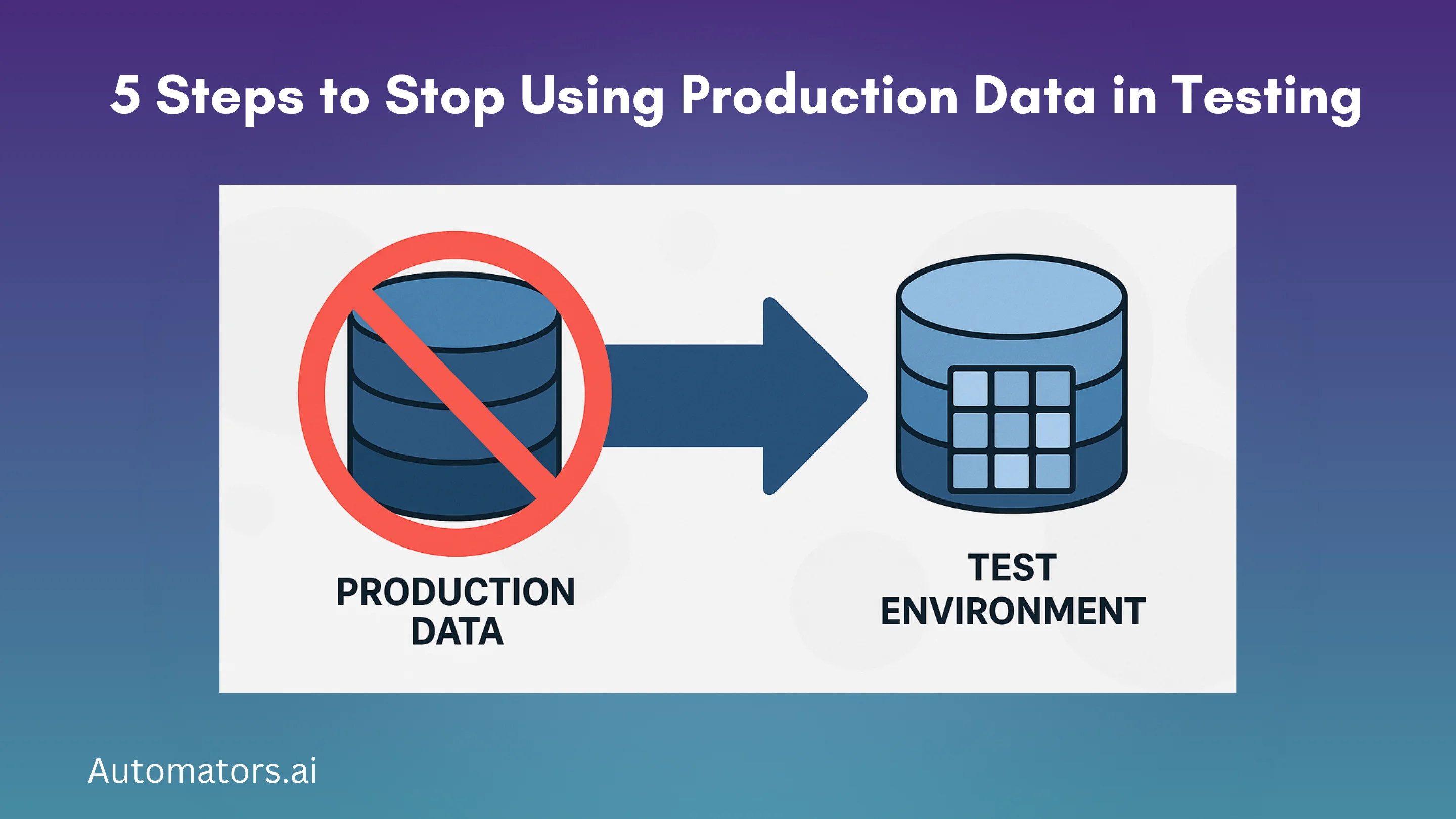 5 Steps to Stop Using Production Data in Testing

PRODUCTION DATA

TEST ENVIRONMENT

Automators.ai